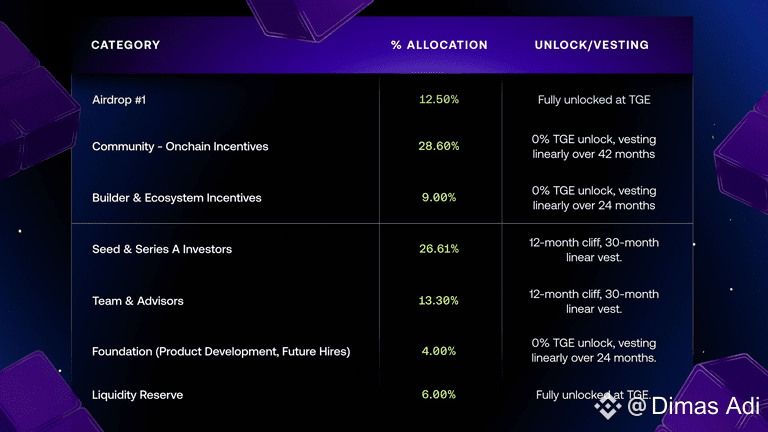 | CATEGORY | % ALLOCATION | UNLOCK/VESTING |
|---|---|---|
| Airdrop #1 | 12.50% | Fully unlocked at TGE |
| Community - Onchain Incentives | 28.60% | 0% TGE unlock, vesting linearly over 42 months |
| Builder & Ecosystem Incentives | 9.00% | 0% TGE unlock, vesting linearly over 24 months |
| Seed & Series A Investors | 26.61% | 12-month cliff, 30-month linear vest. |
| Team & Advisors | 13.30% | 12-month cliff, 30-month linear vest. |
| Foundation (Product Development, Future Hires) | 4.00% | 0% TGE unlock, vesting linearly over 24 months. |
| Liquidity Reserve | 6.00% | Fully unlocked at TGE. |

@ Dimas Adi